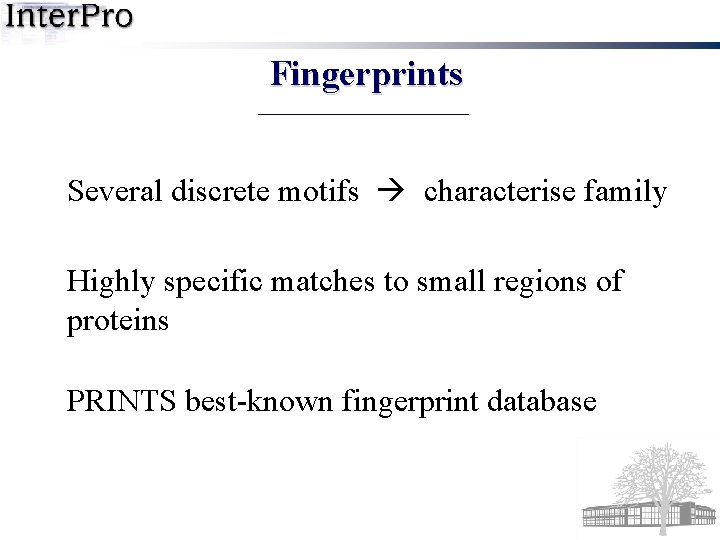 InterPro

Fingerprints

Several discrete motifs → characterise family

Highly specific matches to small regions of proteins

PRINTS best-known fingerprint database